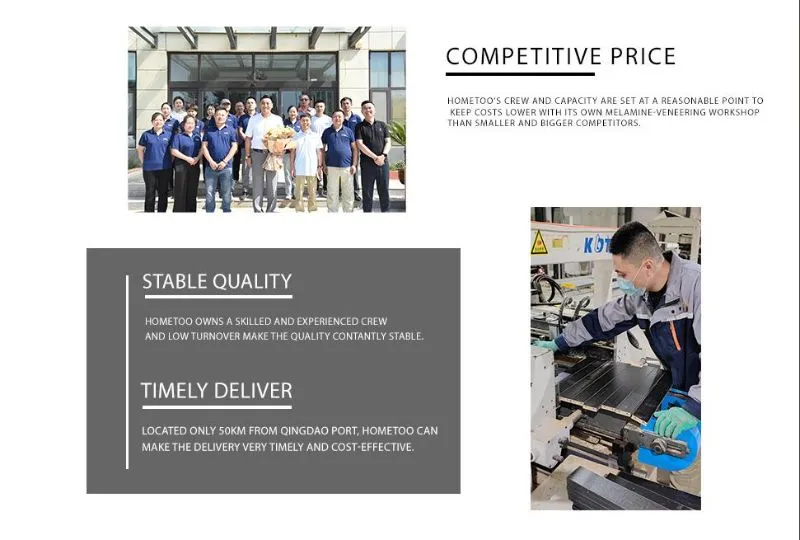 COMPETITIVE PRICE

HOMETOO'S CREW AND CAPACITY ARE SET AT A REASONABLE POINT TO KEEP COSTS LOWER WITH ITS OWN MELAMINE-VENEERING WORKSHOP THAN SMALLER AND BIGGER COMPETITORS.

STABLE QUALITY

HOMETOO OWNS A SKILLED AND EXPERIENCED CREW AND LOW TURNOVER MAKE THE QUALITY CONTANTLY STABLE.

TIMELY DELIVER

LOCATED ONLY 50KM FROM QINGDAO PORT, HOMETOO CAN MAKE THE DELIVERY VERY TIMELY AND COST-EFFECTIVE.

KOT